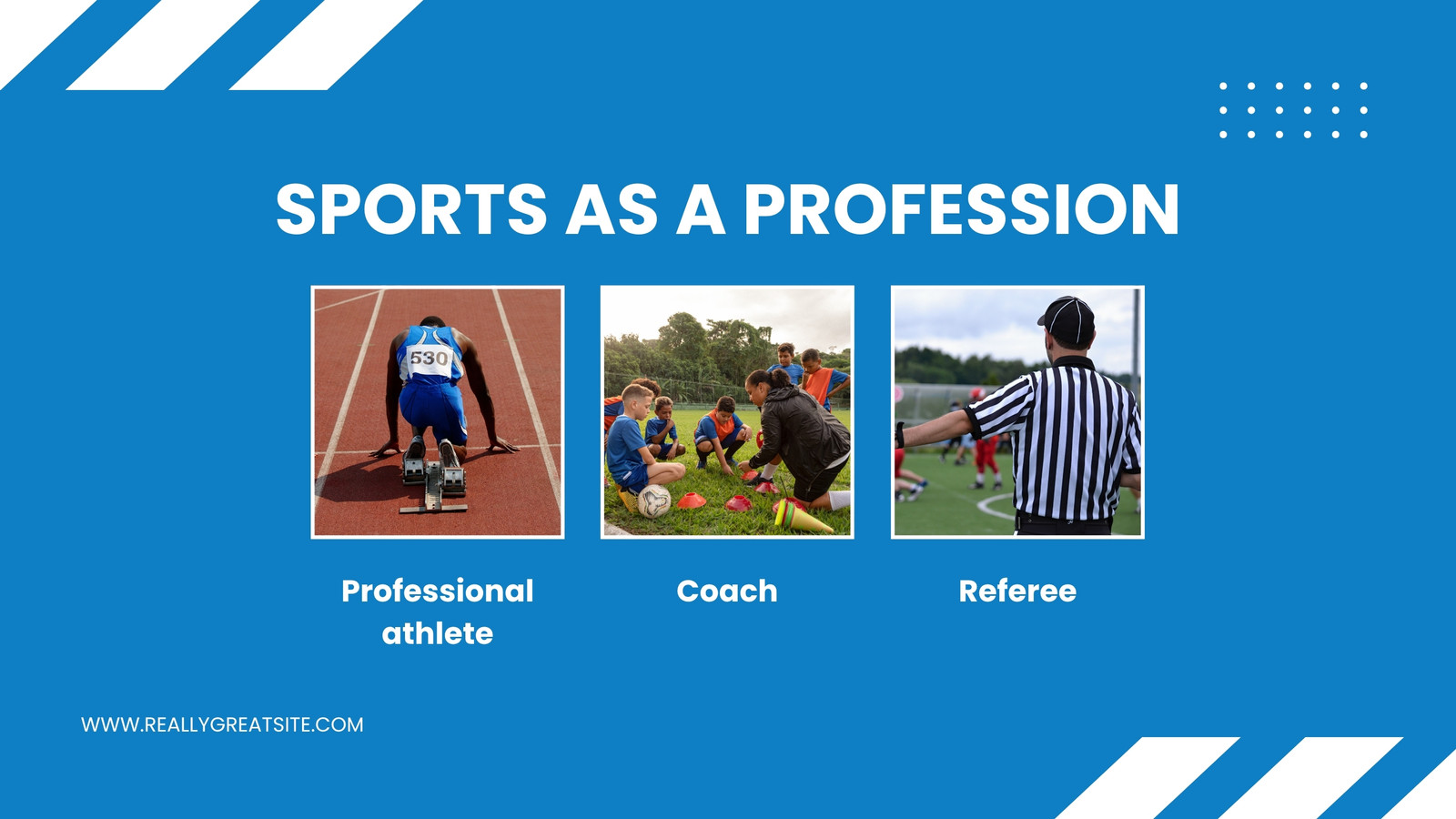 SPORTS AS A PROFESSION

530

Professional athlete

Coach

Referee

WWW.REALLYGREATSITE.COM